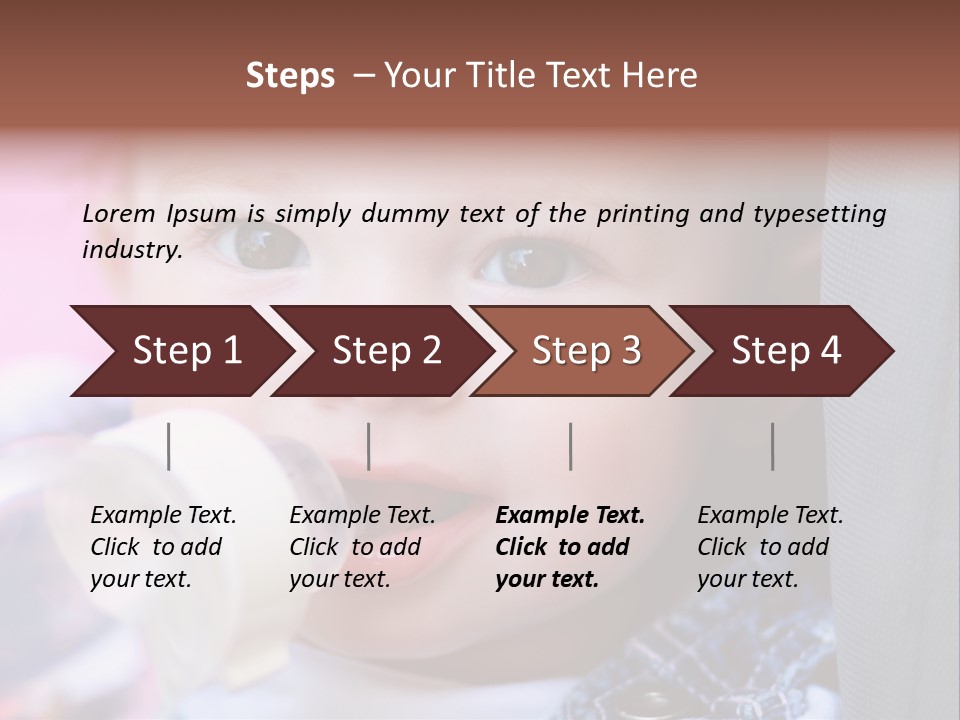 Steps – Your Title Text Here

Lorem Ipsum is simply dummy text of the printing and typesetting industry.

Step 1

Step 2

Step 3

Step 4

Example Text. Click to add your text.

Example Text. Click to add your text.

Example Text. Click to add your text.

Example Text. Click to add your text.